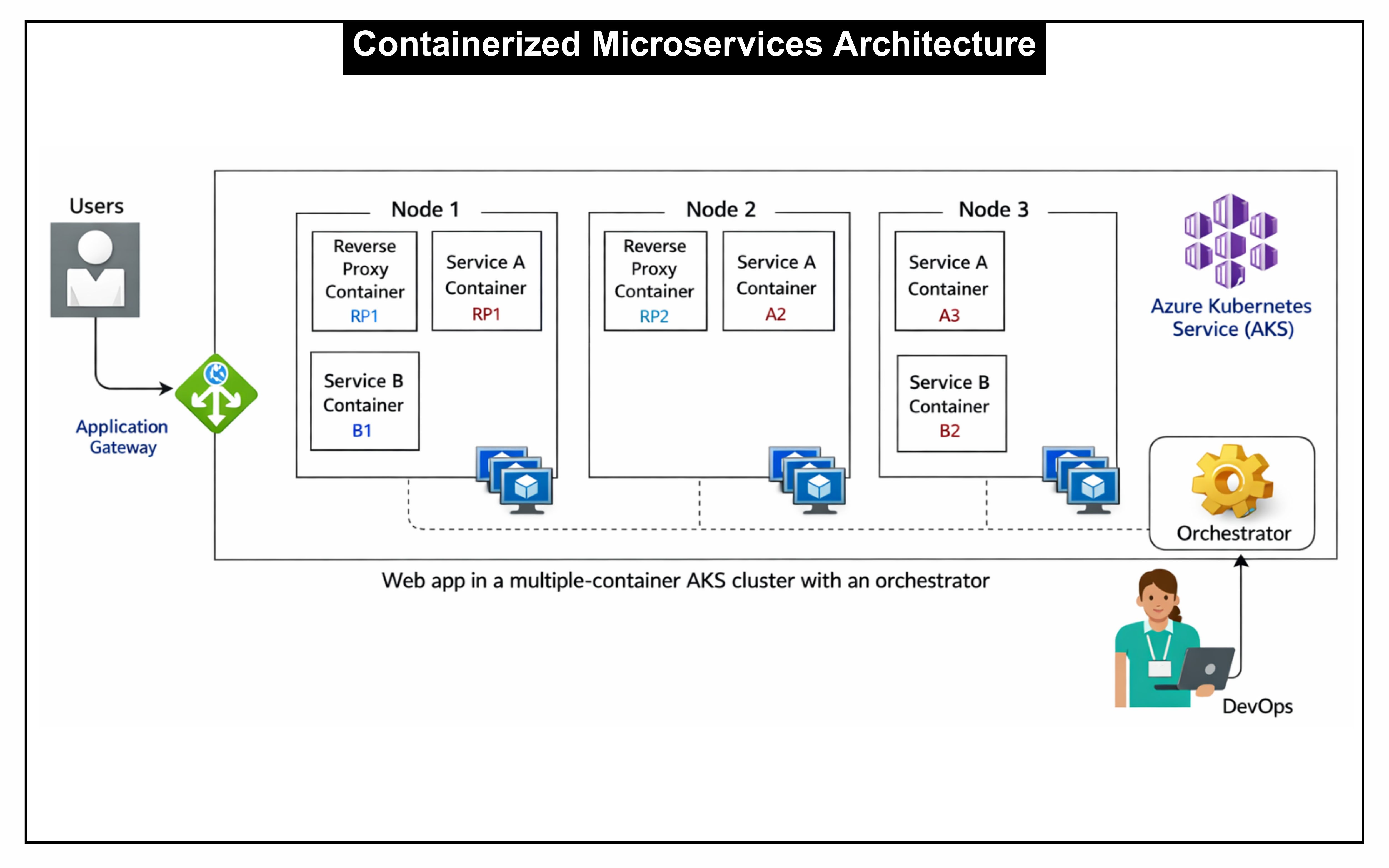 Containerized Microservices Architecture

Users

Application Gateway

Node 1

Reverse Proxy Container
RP1

Service A Container
RP1

Service B Container
B1

Node 2

Reverse Proxy Container
RP2

Service A Container
A2

Node 3

Service A Container
A3

Service B Container
B2

Azure Kubernetes Service (AKS)

Orchestrator

Web app in a multiple-container AKS cluster with an orchestrator

DevOps